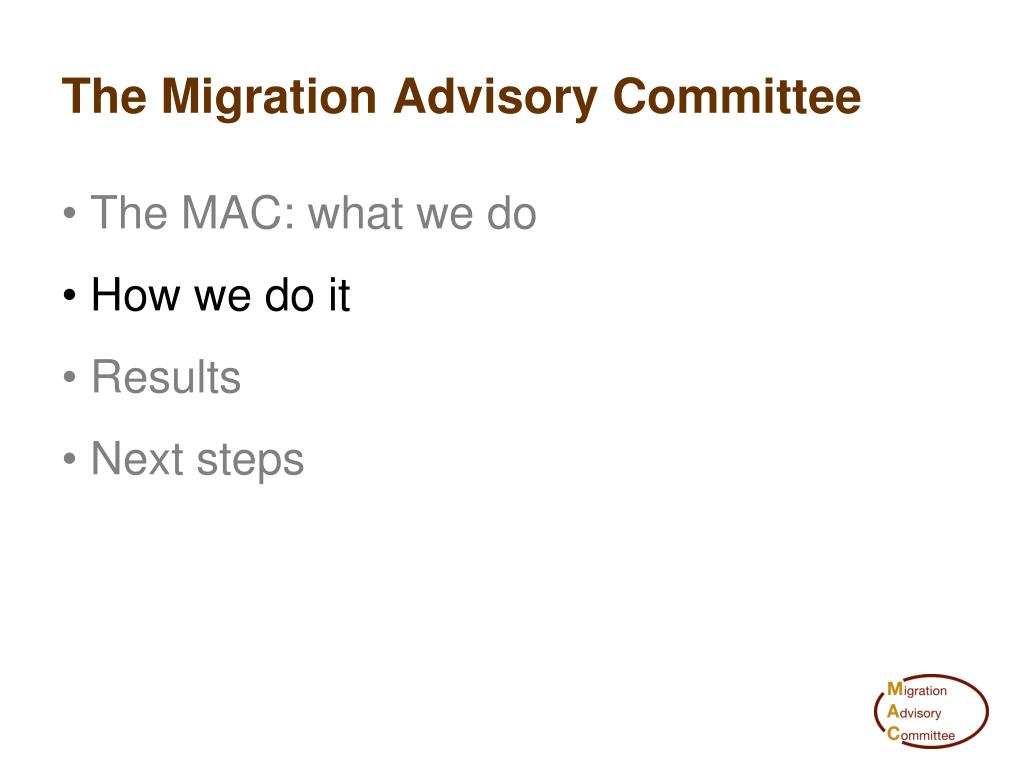 The Migration Advisory Committee

• The MAC: what we do
• How we do it
• Results
• Next steps

Migration
Advisory
Committee